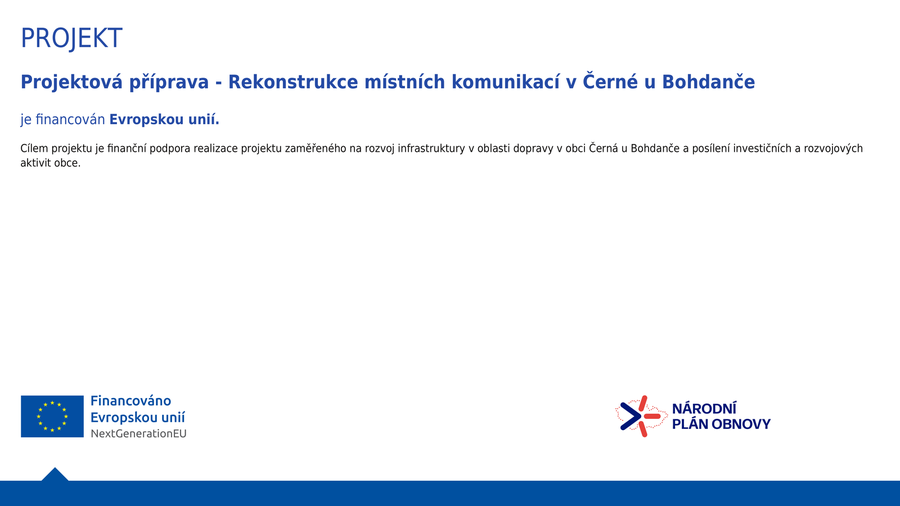 PROJEKT

Projektová příprava - Rekonstrukce místních komunikací v Černé u Bohdanče

je financován Evropskou unií.

Cílem projektu je finanční podpora realizace projektu zaměřeného na rozvoj infrastruktury v oblasti dopravy v obci Černá u Bohdanče a posílení investičních a rozvojových aktivit obce.

Financováno Evropskou unií NextGenerationEU

NÁRODNÍ PLÁN OBNOVY